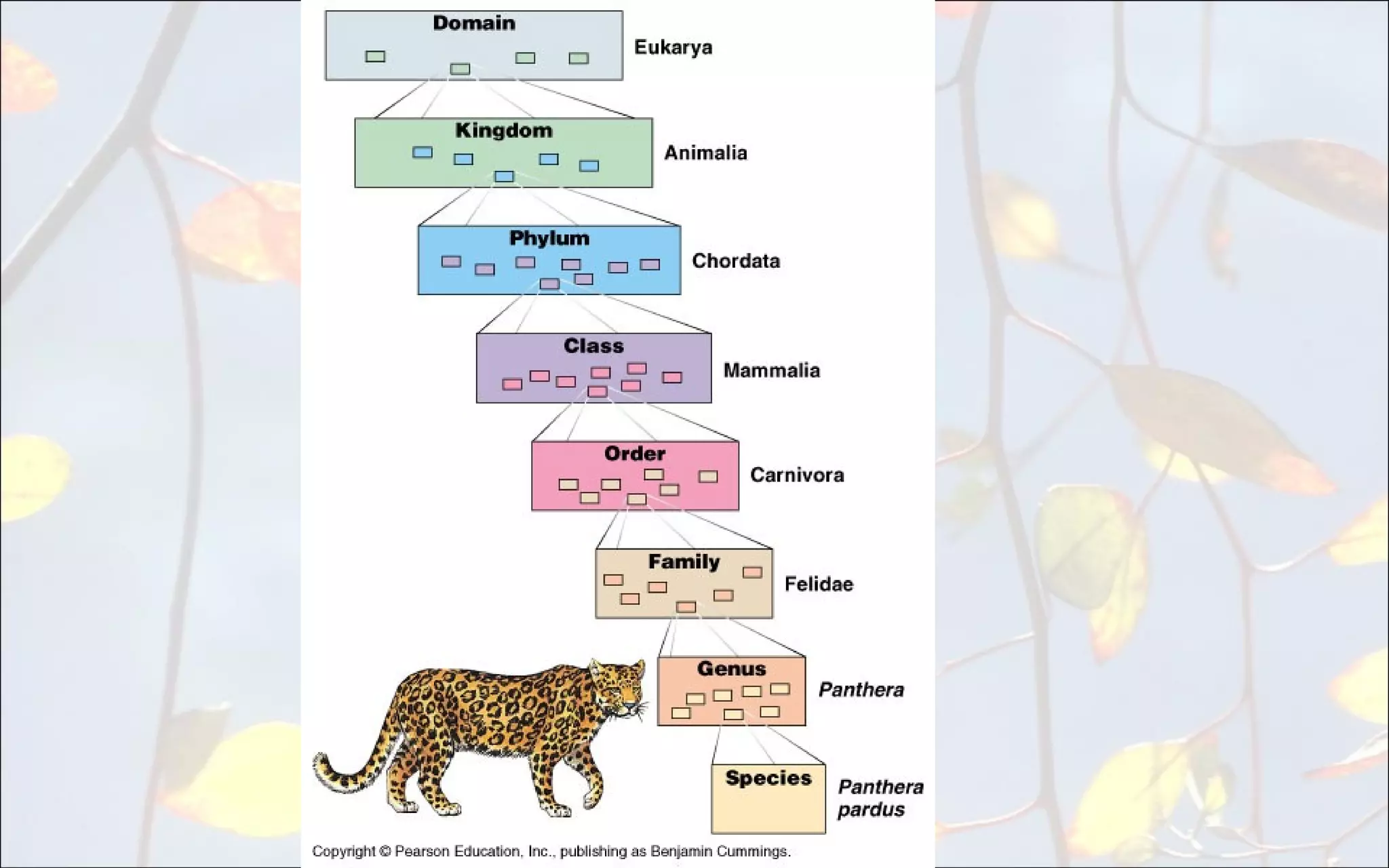 Domain
Eukarya

Kingdom
Animalia

Phylum
Chordata

Class
Mammalia

Order
Carnivora

Family
Felidae

Genus
Panthera

Species
Panthera pardus

Copyright © Pearson Education, Inc., publishing as Benjamin Cummings.